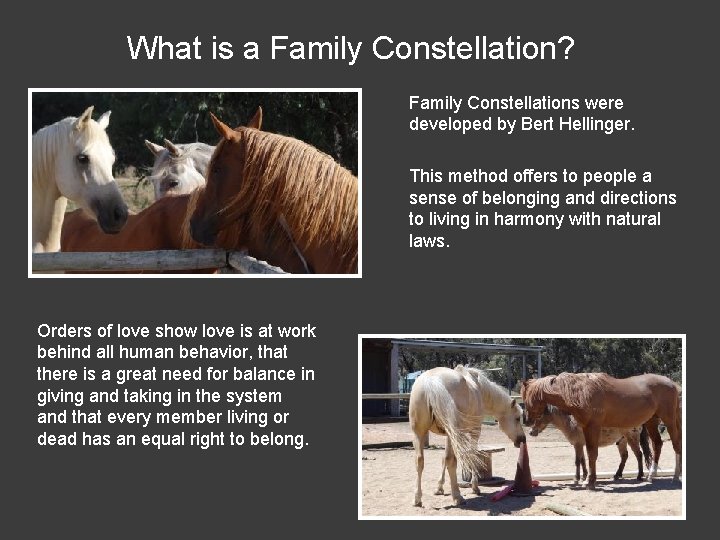 What is a Family Constellation?

Family Constellations were developed by Bert Hellinger.

This method offers to people a sense of belonging and directions to living in harmony with natural laws.

Orders of love show love is at work behind all human behavior, that there is a great need for balance in giving and taking in the system and that every member living or dead has an equal right to belong.